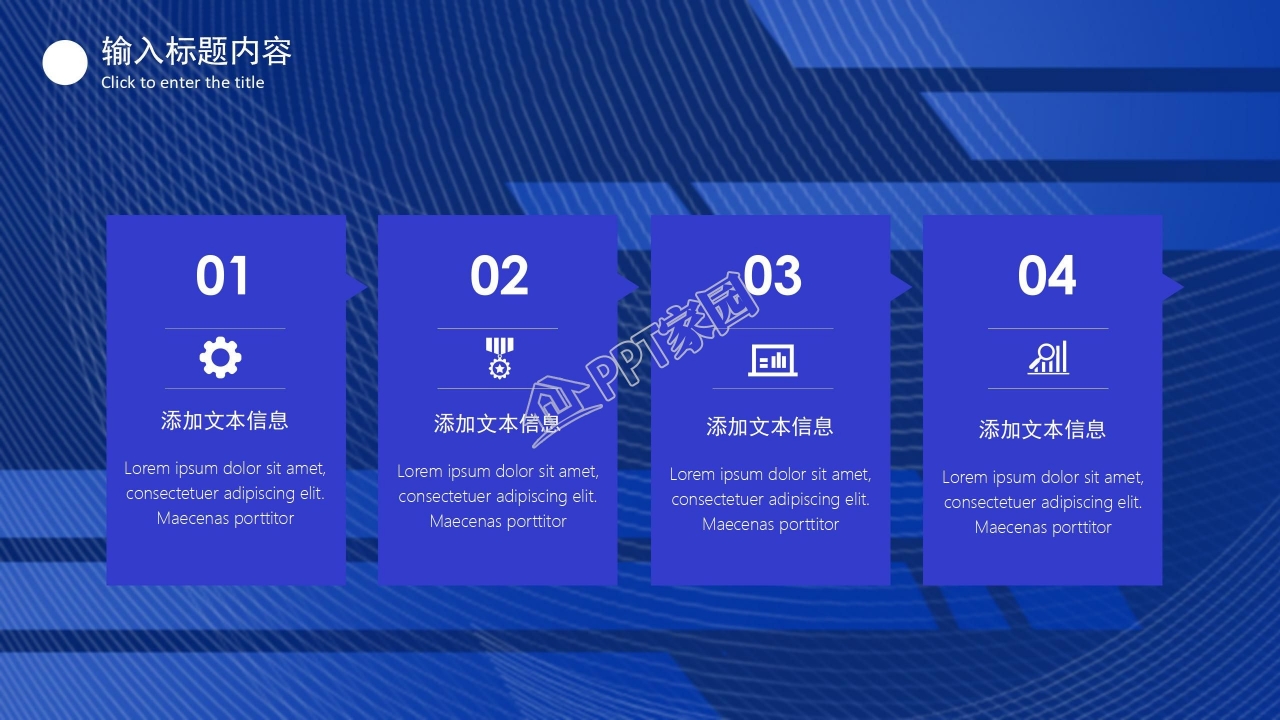 输入标题内容
Click to enter the title

01

添加文本信息

Lorem ipsum dolor sit amet, consectetuer adipiscing elit. Maecenas porttitor

02

添加文本信息

Lorem ipsum dolor sit amet, consectetuer adipiscing elit. Maecenas porttitor

03

添加文本信息

Lorem ipsum dolor sit amet, consectetuer adipiscing elit. Maecenas porttitor

04

添加文本信息

Lorem ipsum dolor sit amet, consectetuer adipiscing elit. Maecenas porttitor

PPT家园